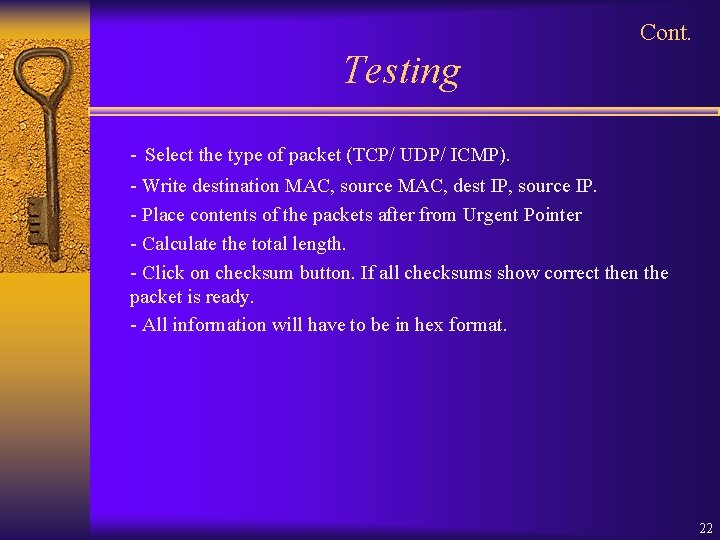 Cont.

Testing

- Select the type of packet (TCP/ UDP/ ICMP).

- Write destination MAC, source MAC, dest IP, source IP.

- Place contents of the packets after from Urgent Pointer

- Calculate the total length.

- Click on checksum button. If all checksums show correct then the packet is ready.

- All information will have to be in hex format.

22